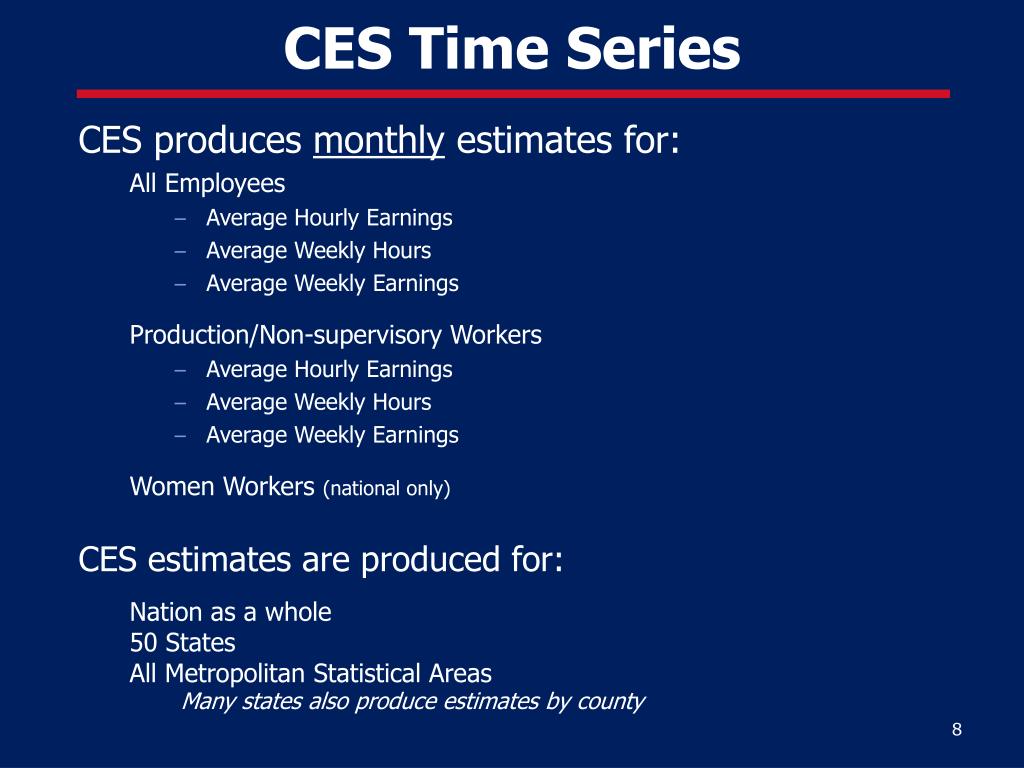 CES Time Series

CES produces monthly estimates for:

All Employees

– Average Hourly Earnings
– Average Weekly Hours
– Average Weekly Earnings

Production/Non-supervisory Workers

– Average Hourly Earnings
– Average Weekly Hours
– Average Weekly Earnings

Women Workers (national only)

CES estimates are produced for:

Nation as a whole
50 States
All Metropolitan Statistical Areas
Many states also produce estimates by county

8